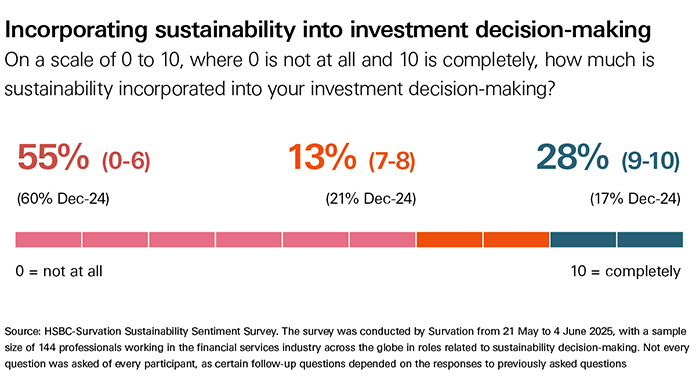 Incorporating sustainability into investment decision-making

On a scale of 0 to 10, where 0 is not at all and 10 is completely, how much is sustainability incorporated into your investment decision-making?

55% (0-6)
(60% Dec-24)

13% (7-8)
(21% Dec-24)

28% (9-10)
(17% Dec-24)

0 = not at all

10 = completely

Source: HSBC-Survation Sustainability Sentiment Survey. The survey was conducted by Survation from 21 May to 4 June 2025, with a sample size of 144 professionals working in the financial services industry across the globe in roles related to sustainability decision-making. Not every question was asked of every participant, as certain follow-up questions depended on the responses to previously asked questions